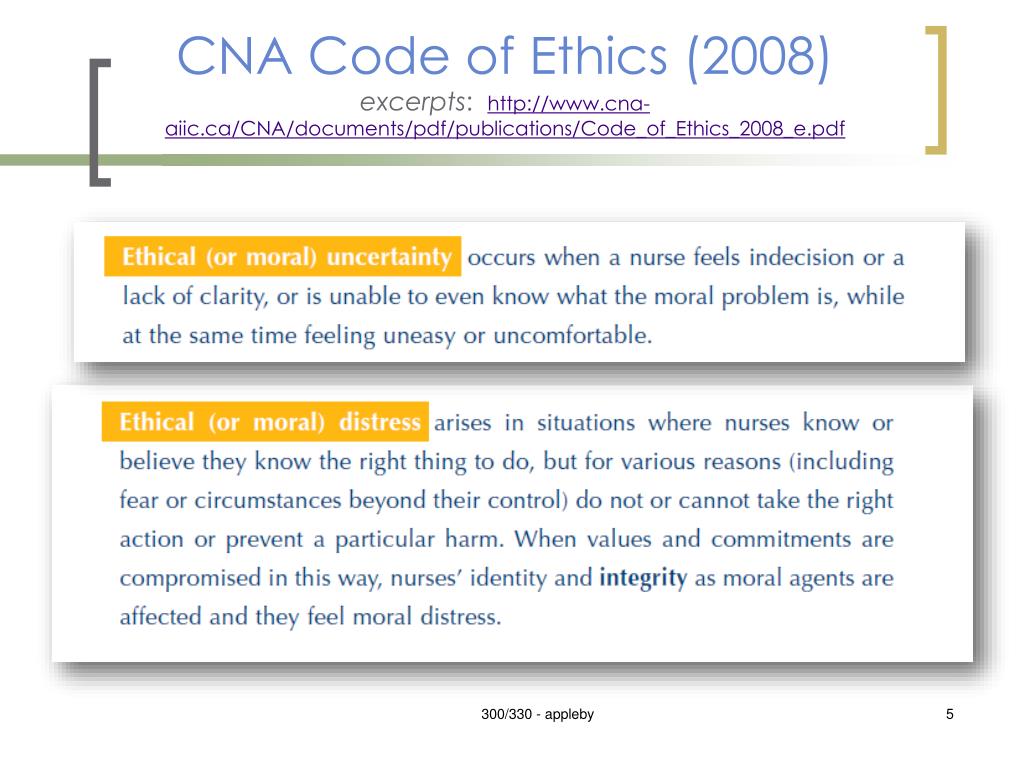 CNA Code of Ethics (2008)

excerpts: http://www.cna-aiic.ca/CNA/documents/pdf/publications/Code_of_Ethics_2008_e.pdf

Ethical (or moral) uncertainty occurs when a nurse feels indecision or a lack of clarity, or is unable to even know what the moral problem is, while at the same time feeling uneasy or uncomfortable.

Ethical (or moral) distress arises in situations where nurses know or believe they know the right thing to do, but for various reasons (including fear or circumstances beyond their control) do not or cannot take the right action or prevent a particular harm. When values and commitments are compromised in this way, nurses' identity and integrity as moral agents are affected and they feel moral distress.

300/330 - appleby

5